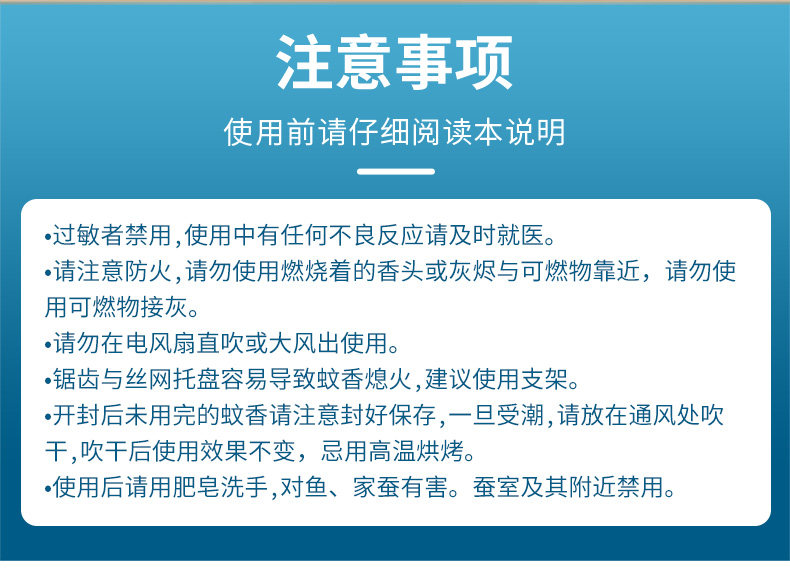 注意事项

使用前请仔细阅读本说明

•过敏者禁用,使用中有任何不良反应请及时就医。
•请注意防火,请勿使用燃烧着的香头或灰烬与可燃物靠近，请勿使用可燃物接灰。
•请勿在电风扇直吹或大风出使用。
•锯齿与丝网托盘容易导致蚊香熄火,建议使用支架。
•开封后未用完的蚊香请注意封好保存,一旦受潮,请放在通风处吹干,吹干后使用效果不变，忌用高温烘烤。
•使用后请用肥皂洗手,对鱼、家蚕有害。蚕室及其附近禁用。